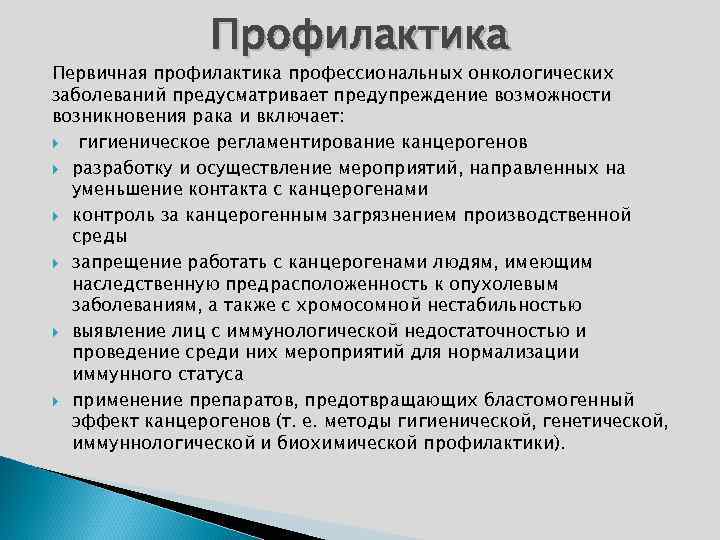 Профилактика

Первичная профилактика профессиональных онкологических заболеваний предусматривает предупреждение возможности возникновения рака и включает:

гигиеническое регламентирование канцерогенов

разработку и осуществление мероприятий, направленных на уменьшение контакта с канцерогенами

контроль за канцерогенным загрязнением производственной среды

запрещение работать с канцерогенами людям, имеющим наследственную предрасположенность к опухолевым заболеваниям, а также с хромосомной нестабильностью

выявление лиц с иммунологической недостаточностью и проведение среди них мероприятий для нормализации иммунного статуса

применение препаратов, предотвращающих бластомогенный эффект канцерогенов (т. е. методы гигиенической, генетической, иммуннологической и биохимической профилактики).